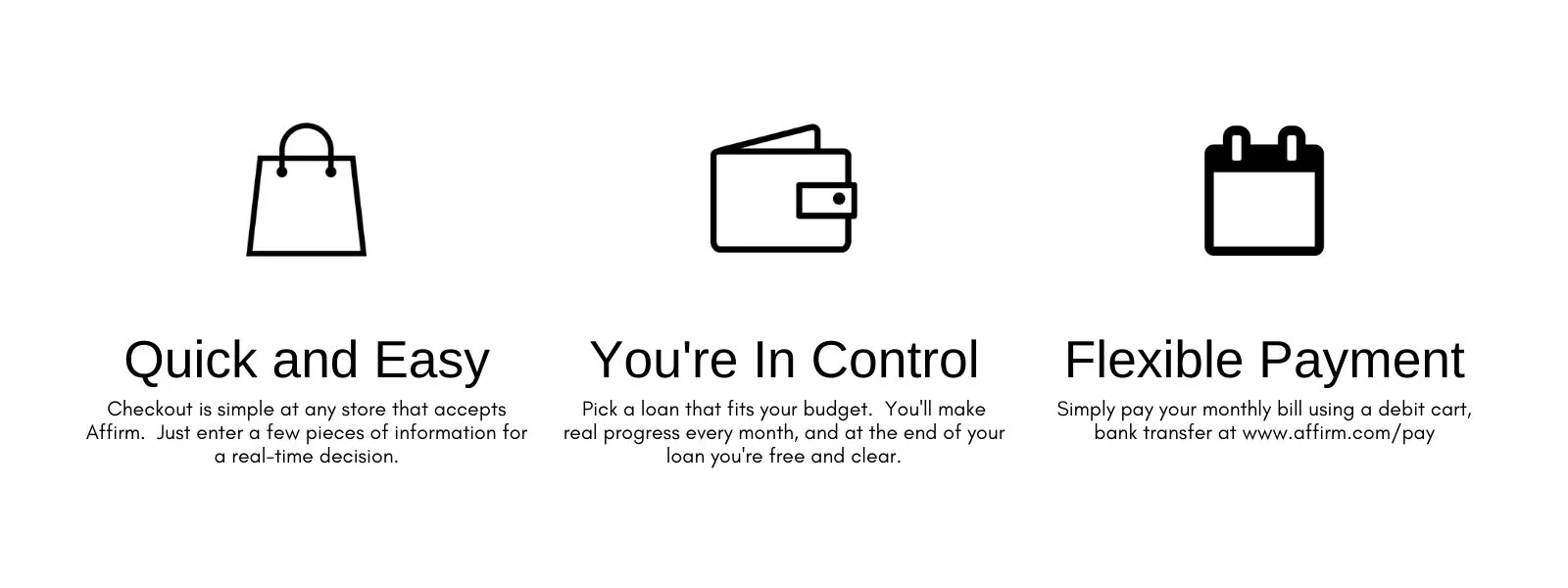 Quick and Easy
Checkout is simple at any store that accepts Affirm. Just enter a few pieces of information for a real-time decision.

You're In Control
Pick a loan that fits your budget. You'll make real progress every month, and at the end of your loan you're free and clear.

Flexible Payment
Simply pay your monthly bill using a debit cart, bank transfer at www.affirm.com/pay